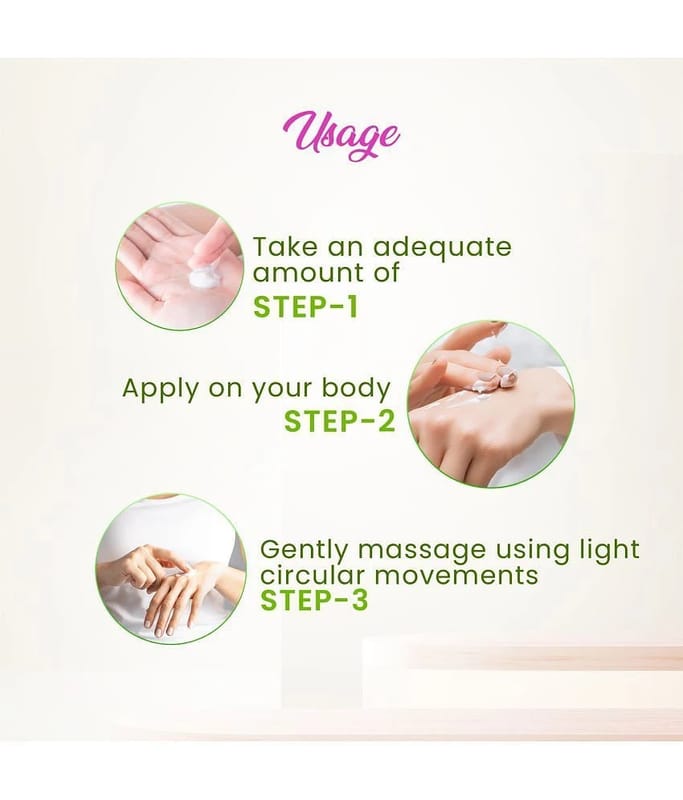 Usage

Take an adequate amount of
STEP-1

Apply on your body
STEP-2

Gently massage using light circular movements
STEP-3